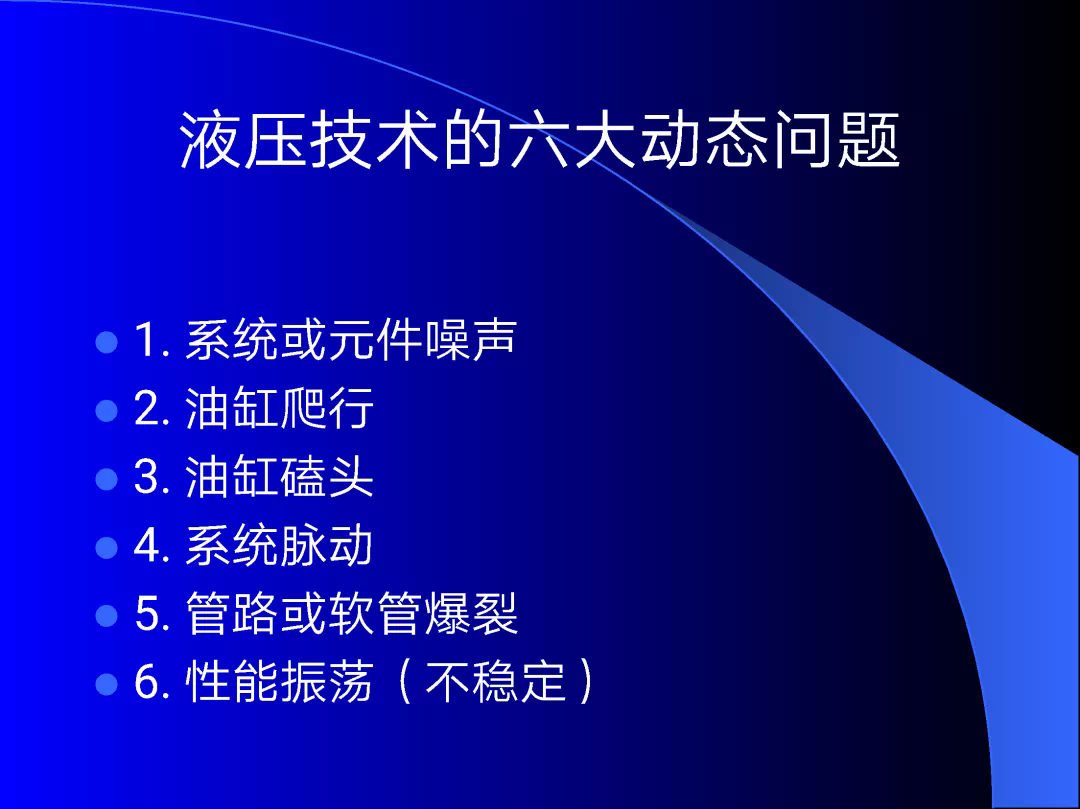 液压技术的六大动态问题

- 1. 系统或元件噪声
- 2. 油缸爬行
- 3. 油缸磕头
- 4. 系统脉动
- 5. 管路或软管爆裂
- 6. 性能振荡（不稳定）